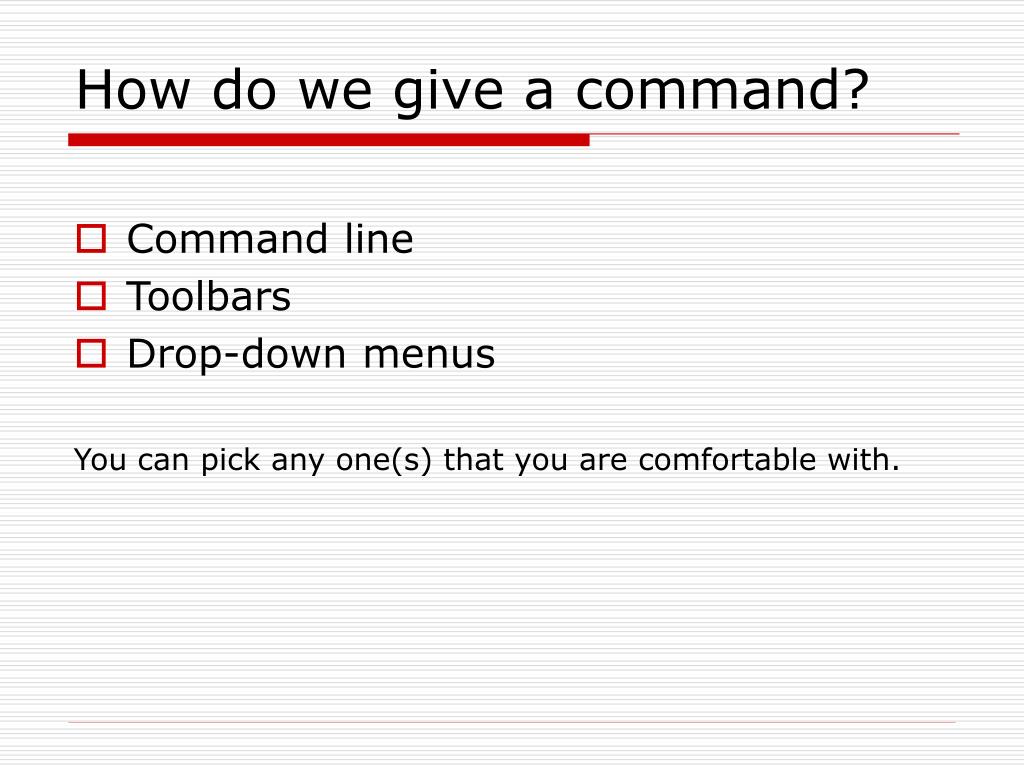 How do we give a command?

- Command line
- Toolbars
- Drop-down menus

You can pick any one(s) that you are comfortable with.